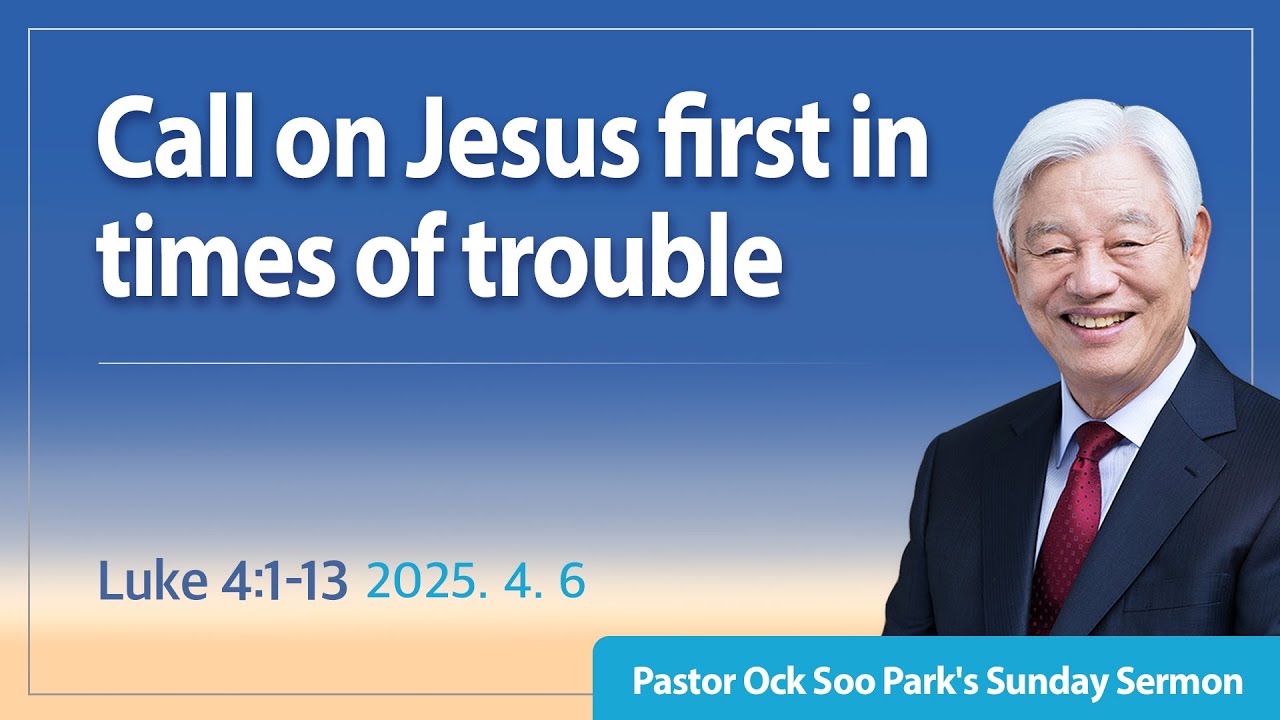 Call on Jesus first in times of trouble

Luke 4:1-13 2025. 4. 6

Pastor Ock Soo Park's Sunday Sermon